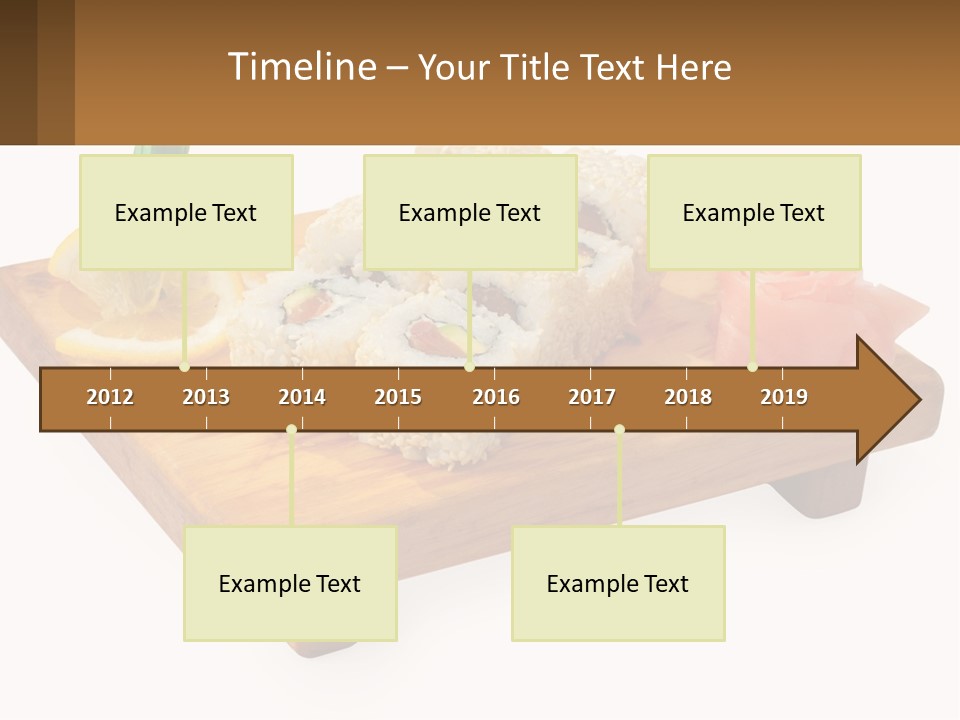 Timeline – Your Title Text Here

Example Text

Example Text

Example Text

2012 2013 2014 2015 2016 2017 2018 2019

Example Text

Example Text